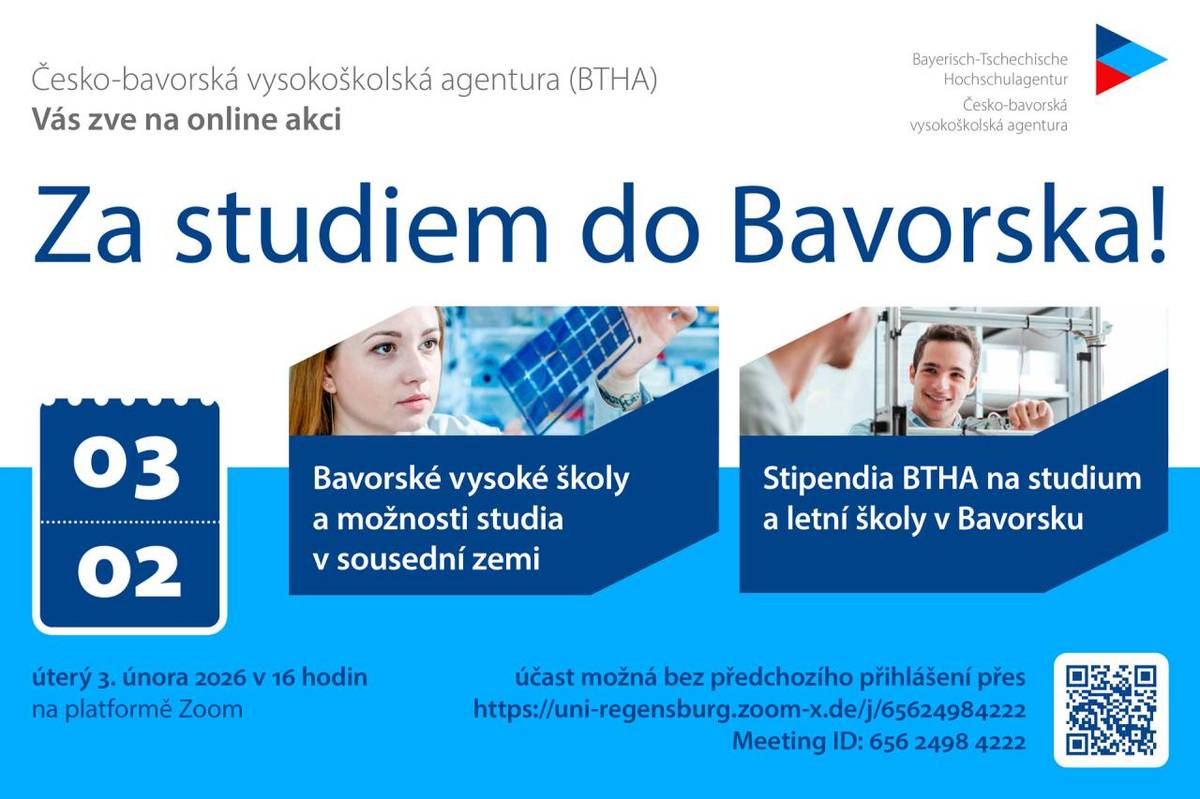 Česko-bavorská vysokoškolská agentura (BTHA)
Vás zve na online akci

Bayerisch-Tschechische Hochschulagentur
Česko-bavorská vysokoškolská agentura

Za studiem do Bavorska!

03
02

Bavorské vysoké školy a možnosti studia v sousední zemi

Stipendia BTHA na studium a letní školy v Bavorsku

úterý 3. února 2026 v 16 hodin
na platformě Zoom

účast možná bez předchozího přihlášení přes
https://uni-regensburg.zoom-x.de/j/65624984222
Meeting ID: 656 2498 4222